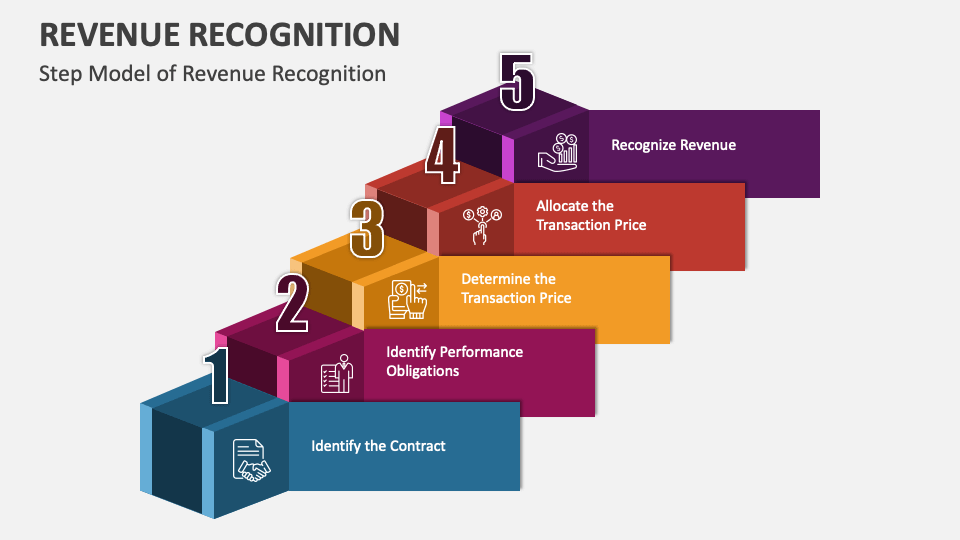 REVENUE RECOGNITION

Step Model of Revenue Recognition

5

Recognize Revenue

4

Allocate the Transaction Price

3

Determine the Transaction Price

2

Identify Performance Obligations

1

Identify the Contract